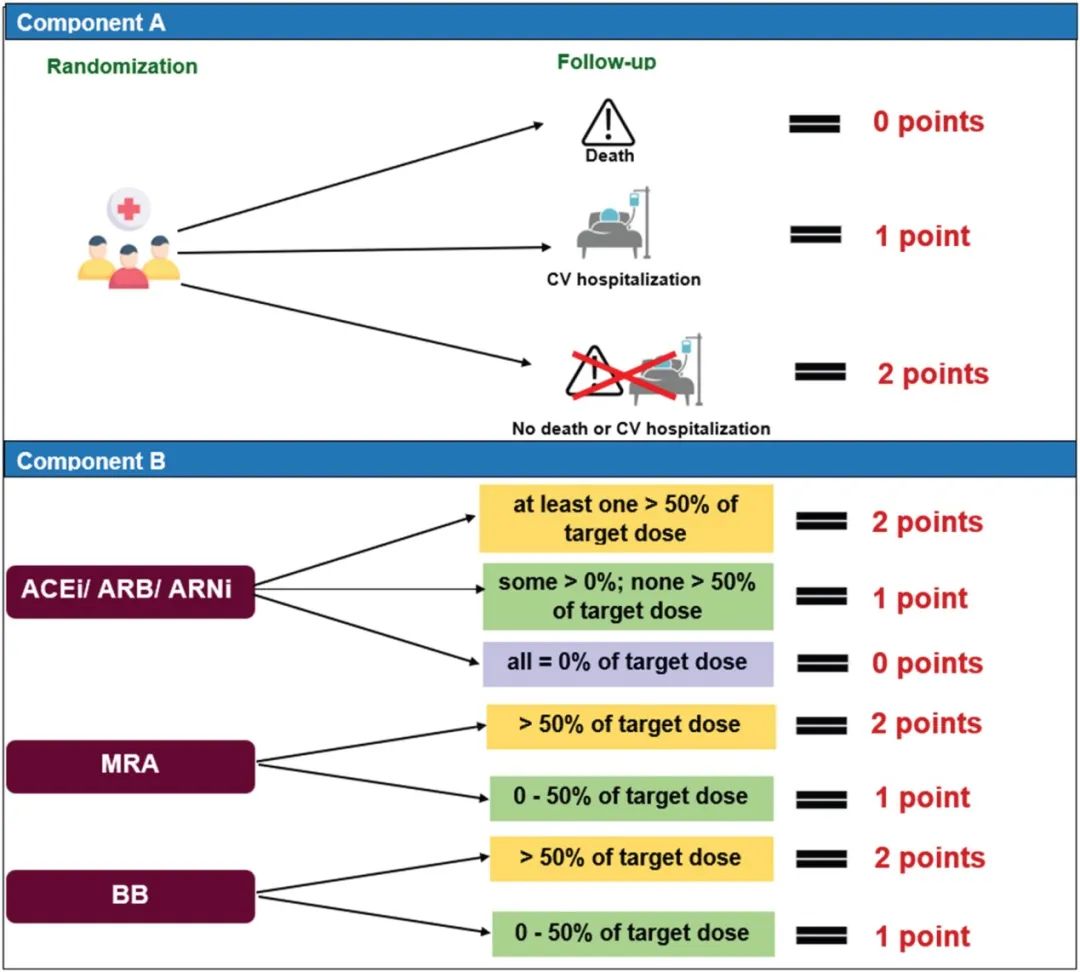 Component A

Randomization

Follow-up

Death = 0 points

CV hospitalization = 1 point

No death or CV hospitalization = 2 points

Component B

ACEi/ ARB/ ARNi

at least one > 50% of target dose = 2 points

some > 0%; none > 50% of target dose = 1 point

all = 0% of target dose = 0 points

MRA

> 50% of target dose = 2 points

0 - 50% of target dose = 1 point

BB

> 50% of target dose = 2 points

0 - 50% of target dose = 1 point